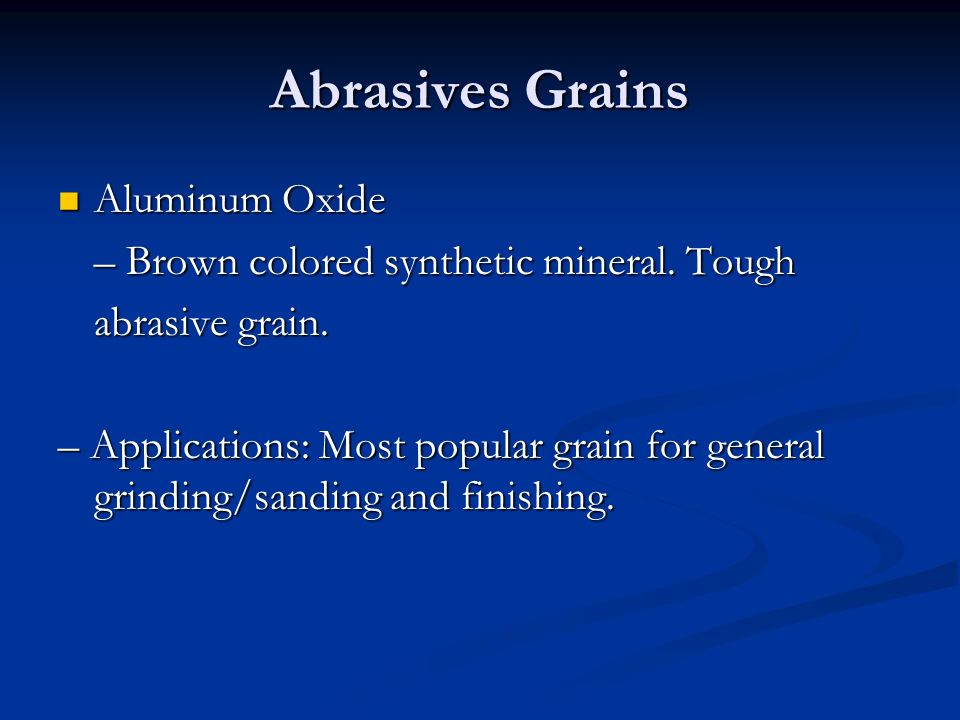 Abrasives Grains

Aluminum Oxide

– Brown colored synthetic mineral. Tough abrasive grain.

– Applications: Most popular grain for general grinding/sanding and finishing.